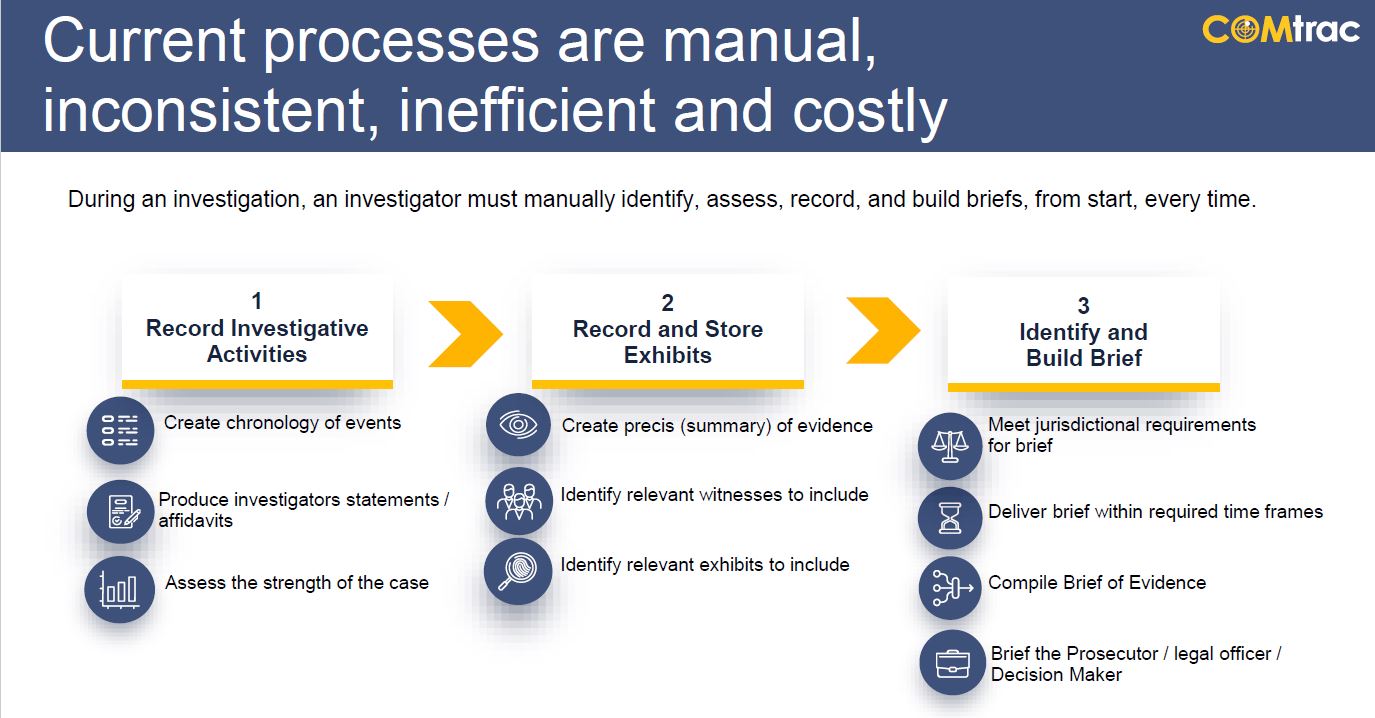 Current processes are manual, inconsistent, inefficient and costly

COMtrac

During an investigation, an investigator must manually identify, assess, record, and build briefs, from start, every time.

1
Record Investigative Activities

Create chronology of events

Produce investigators statements / affidavits

Assess the strength of the case

2
Record and Store Exhibits

Create precis (summary) of evidence

Identify relevant witnesses to include

Identify relevant exhibits to include

3
Identify and Build Brief

Meet jurisdictional requirements for brief

Deliver brief within required time frames

Compile Brief of Evidence

Brief the Prosecutor / legal officer / Decision Maker